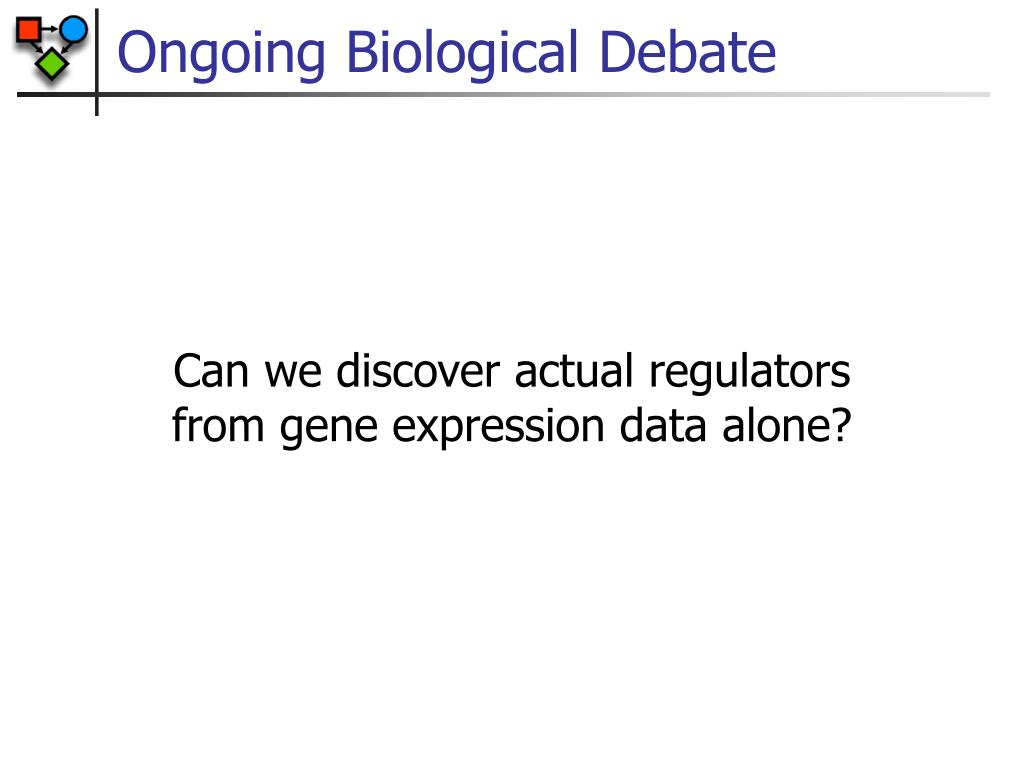 Ongoing Biological Debate

Can we discover actual regulators from gene expression data alone?